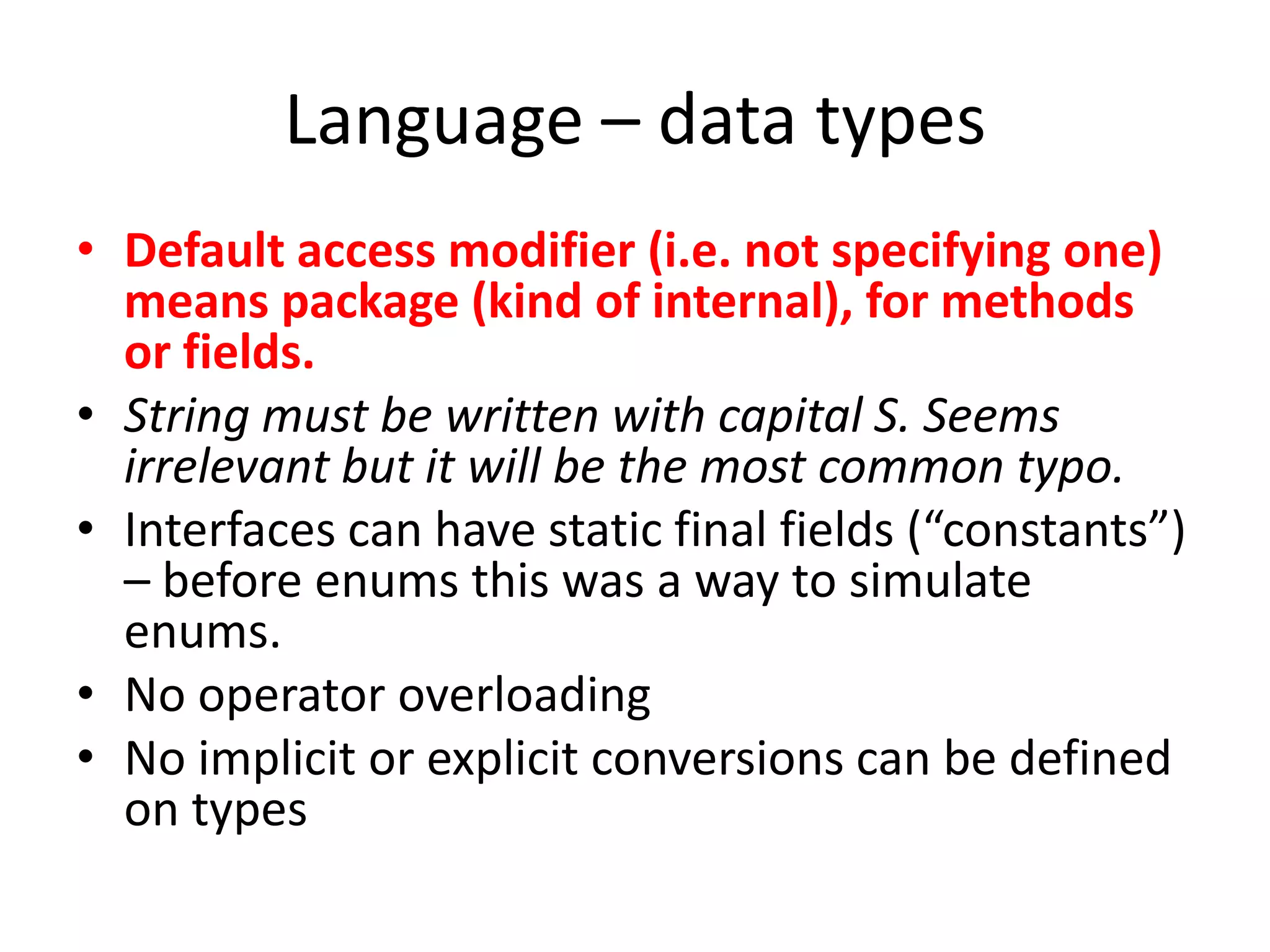 Language – data types

• Default access modifier (i.e. not specifying one) means package (kind of internal), for methods or fields.
• String must be written with capital S. Seems irrelevant but it will be the most common typo.
• Interfaces can have static final fields (“constants”) – before enums this was a way to simulate enums.
• No operator overloading
• No implicit or explicit conversions can be defined on types